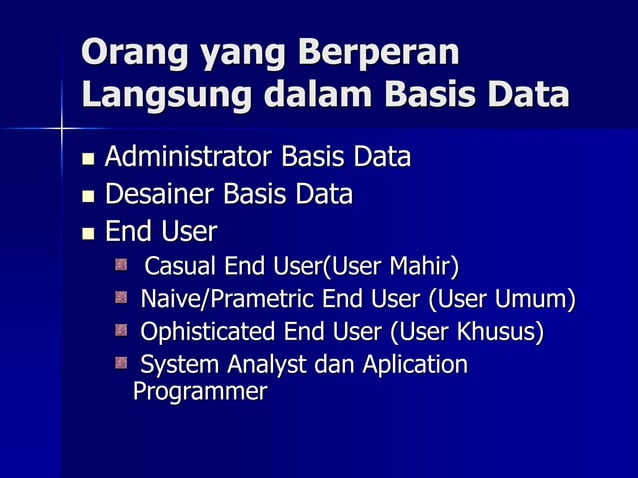 Orang yang Berperan Langsung dalam Basis Data

- Administrator Basis Data
- Desainer Basis Data
- End User
  - Casual End User(User Mahir)
  - Naive/Prametric End User (User Umum)
  - Ophisticated End User (User Khusus)
  - System Analyst dan Aplication Programmer